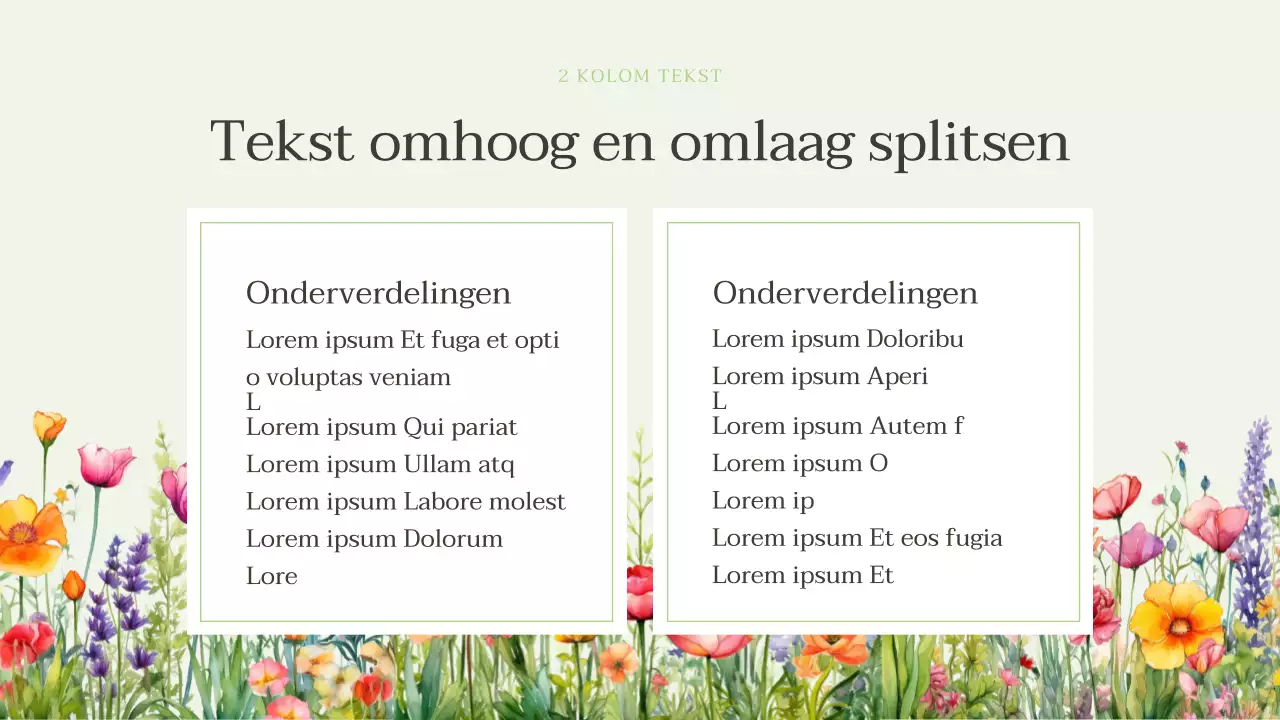 2 KOLOM TEKST

Tekst omhoog en omlaag splitsen

Onderverdelingen

Lorem ipsum Et fuga et opti
o voluptas veniam
L
Lorem ipsum Qui pariat
Lorem ipsum Ullam atq
Lorem ipsum Labore molest
Lorem ipsum Dolorum
Lore

Onderverdelingen

Lorem ipsum Doloribu
Lorem ipsum Aperi
L
Lorem ipsum Autem f
Lorem ipsum O
Lorem ip
Lorem ipsum Et eos fugia
Lorem ipsum Et